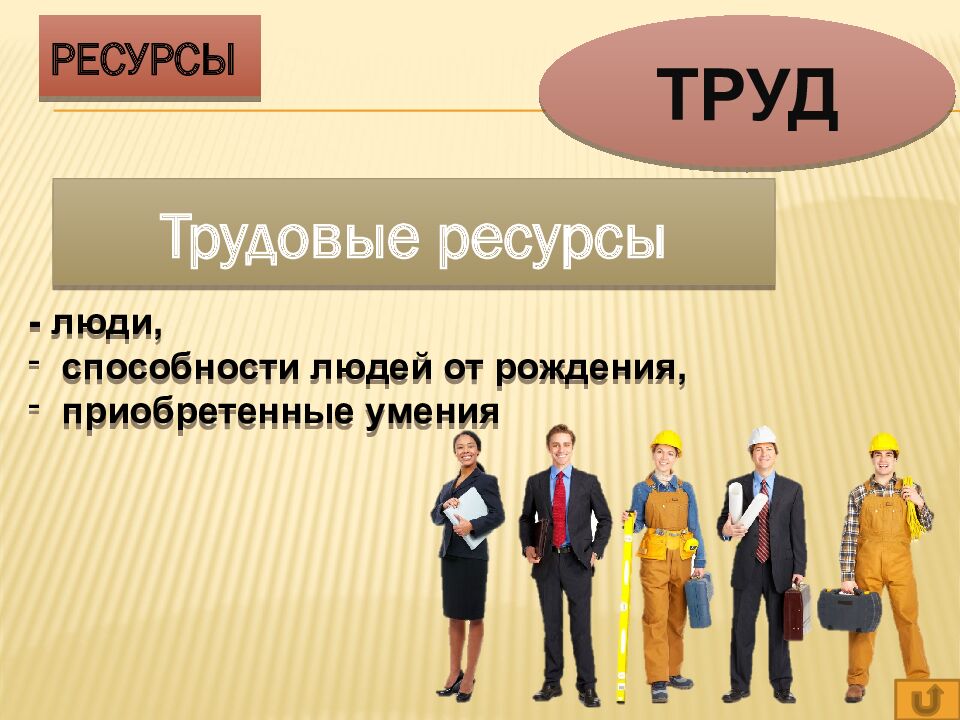 РЕСУРСЫ

ТРУД

Трудовые ресурсы

- люди,
- способности людей от рождения,
- приобретенные умения